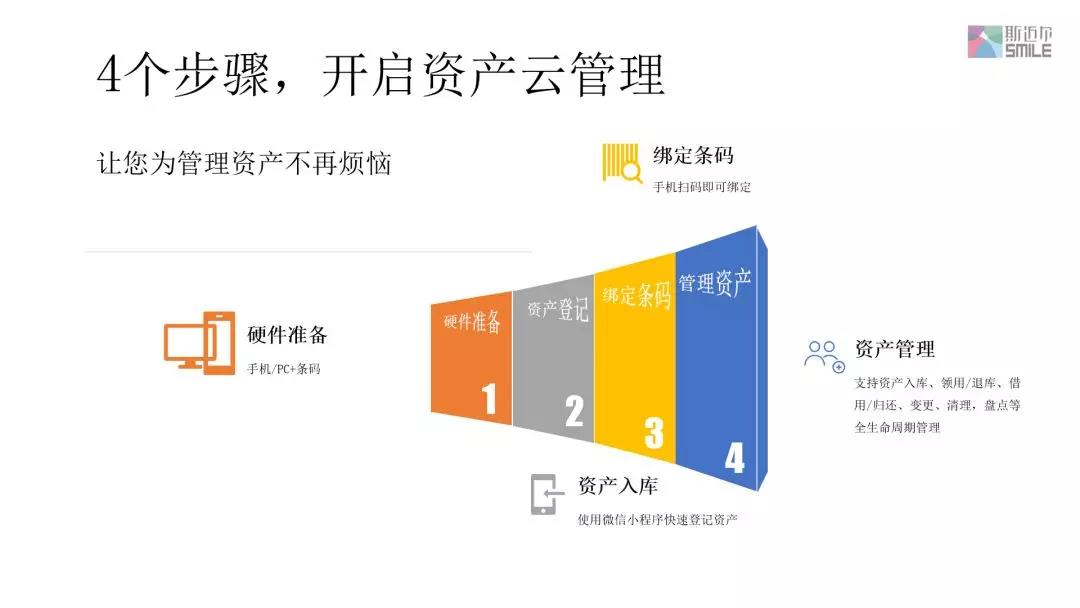 斯迈尔 SMILE

4个步骤，开启资产云管理

让您为管理资产不再烦恼

绑定条码
手机扫码即可绑定

硬件准备
手机/PC+条码

硬件准备
1

资产登记
2

绑定条码
3

管理资产
4

资产管理
支持资产入库、领用/退库、借用/归还、变更、清理，盘点等全生命周期管理

资产入库
使用微信小程序快速登记资产